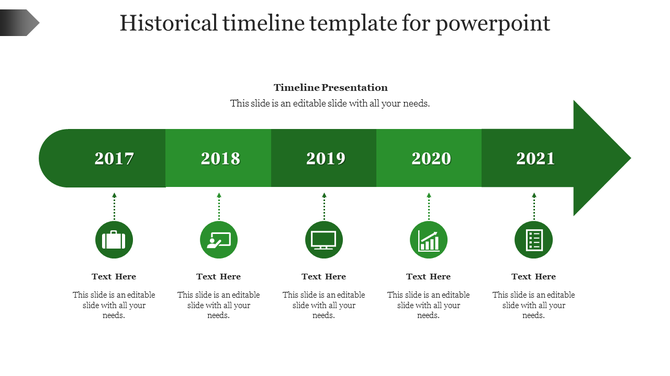 Historical timeline template for powerpoint

Timeline Presentation

This slide is an editable slide with all your needs.

2017 2018 2019 2020 2021

Text Here

This slide is an editable slide with all your needs.

Text Here

This slide is an editable slide with all your needs.

Text Here

This slide is an editable slide with all your needs.

Text Here

This slide is an editable slide with all your needs.

Text Here

This slide is an editable slide with all your needs.